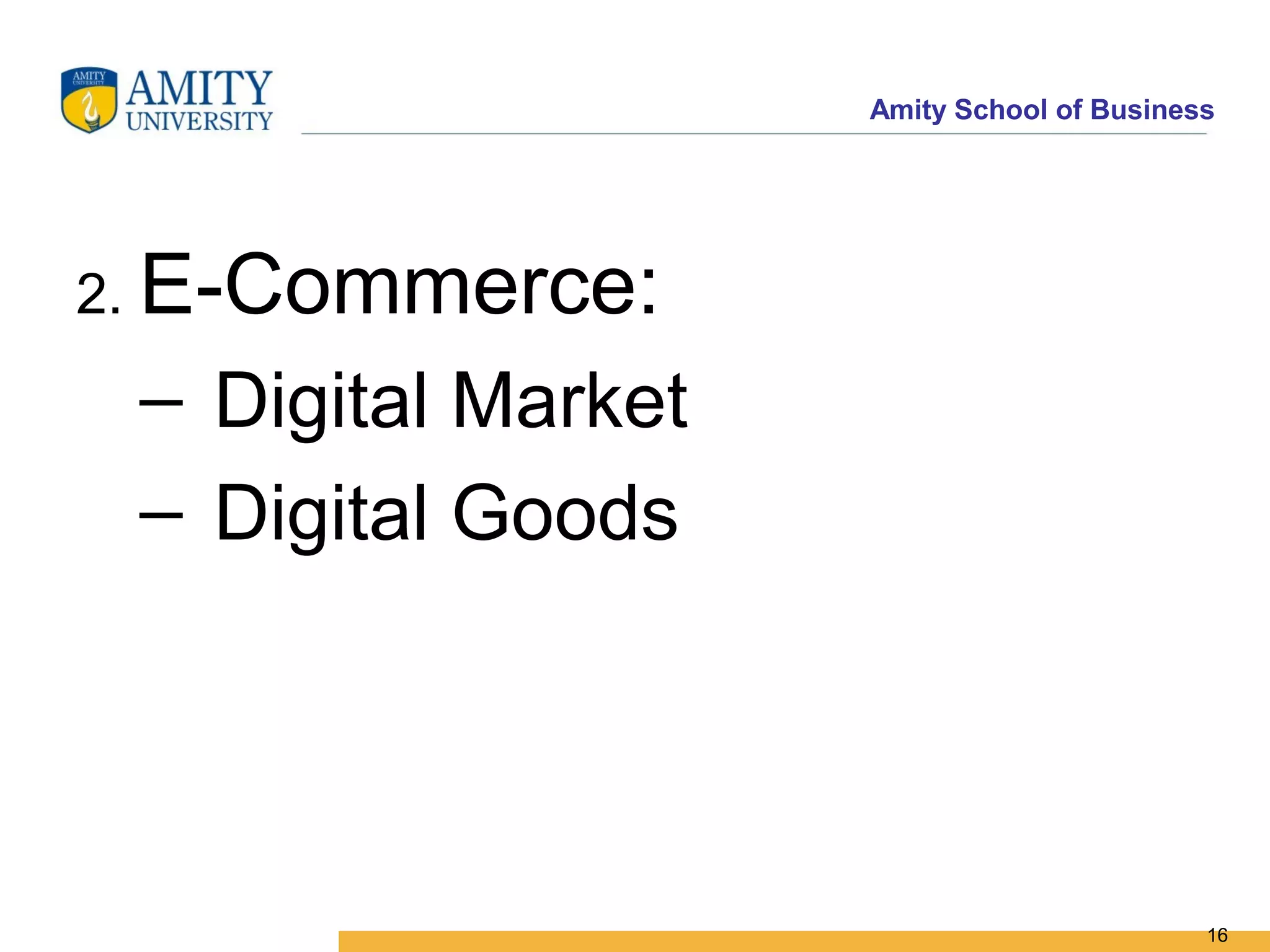 AMITY UNIVERSITY

AMITY UNIVERSITY

Amity School of Business

2. E-Commerce:

– Digital Market

– Digital Goods

16